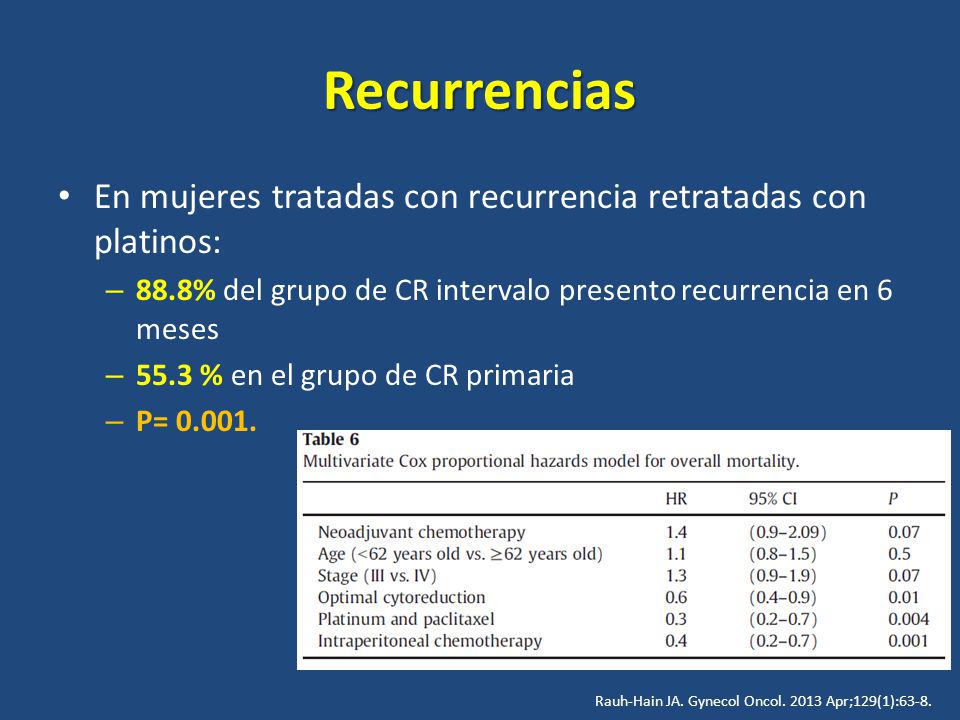 Recurrencias

• En mujeres tratadas con recurrencia retratadas con platinos:
– 88.8% del grupo de CR intervalo presento recurrencia en 6 meses
– 55.3 % en el grupo de CR primaria
– P= 0.001.

Table 6
Multivariate Cox proportional hazards model for overall mortality.

| | HR | 95% CI | P |
|---|---|---|---|
| Neoadjuvant chemotherapy | 1.4 | (0.9–2.09) | 0.07 |
| Age (<62 years old vs. ≥62 years old) | 1.1 | (0.8–1.5) | 0.5 |
| Stage (III vs. IV) | 1.3 | (0.9–1.9) | 0.07 |
| Optimal cytoreduction | 0.6 | (0.4–0.9) | 0.01 |
| Platinum and paclitaxel | 0.3 | (0.2–0.7) | 0.004 |
| Intraperitoneal chemotherapy | 0.4 | (0.2–0.7) | 0.001 |

Rauh-Hain JA. Gynecol Oncol. 2013 Apr;129(1):63-8.